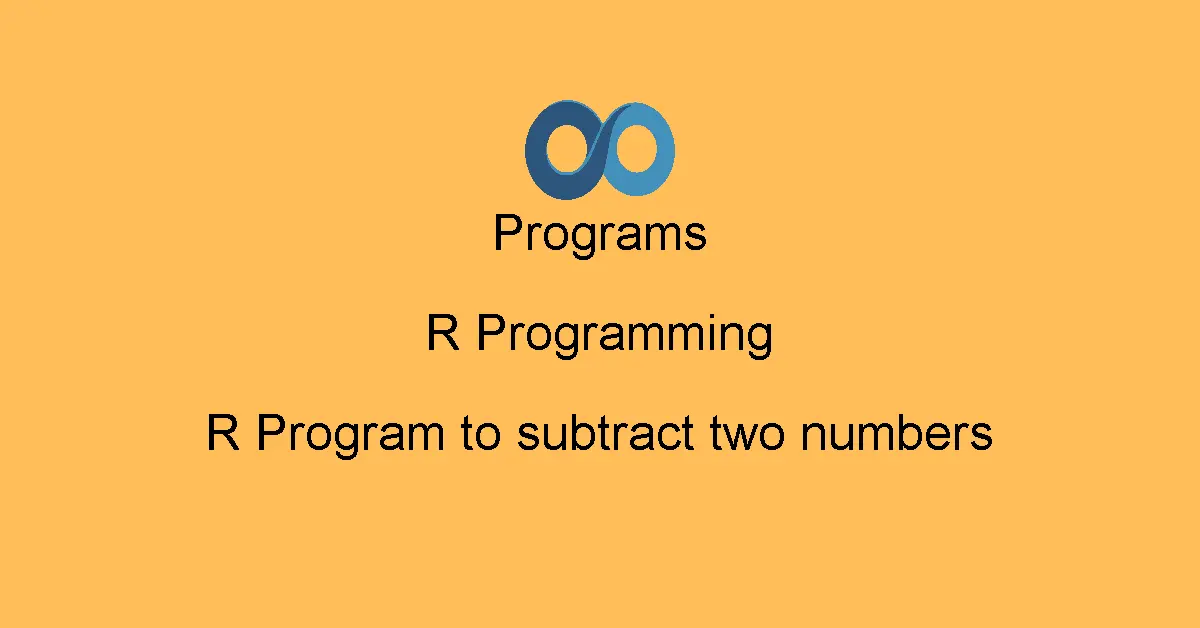 Programs

R Programming

R Program to subtract two numbers